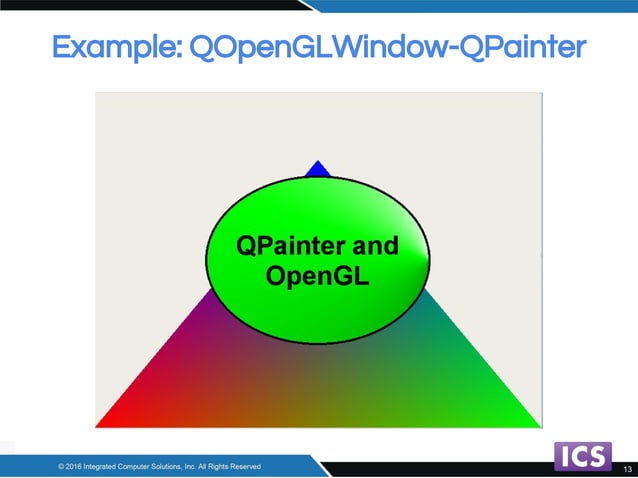 Example: QOpenGLWindow-QPainter

QPainter and OpenGL

© 2016 Integrated Computer Solutions, Inc. All Rights Reserved

ICS

13